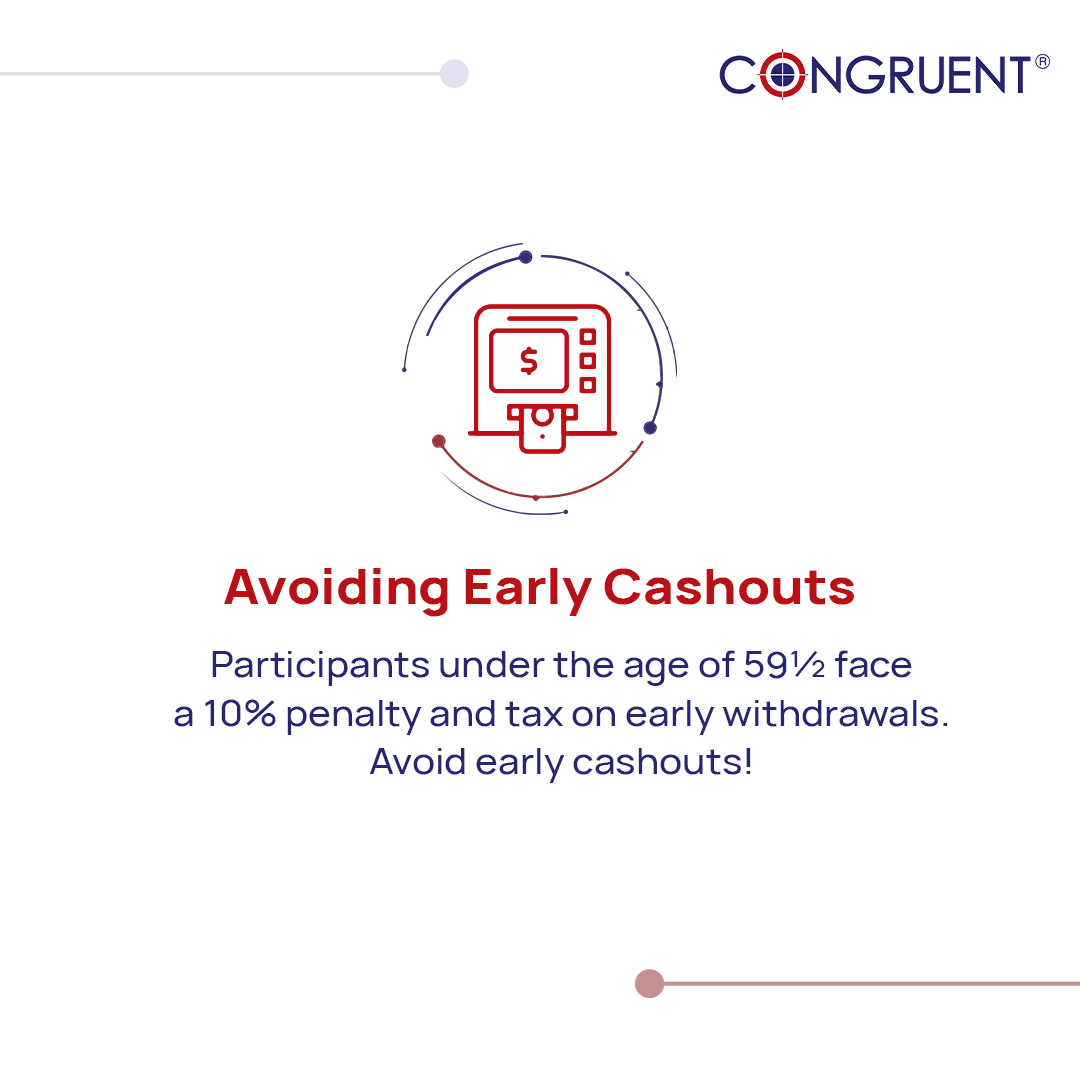 CONGRUENT®

$

Avoiding Early Cashouts

Participants under the age of 59½ face a 10% penalty and tax on early withdrawals. Avoid early cashouts!